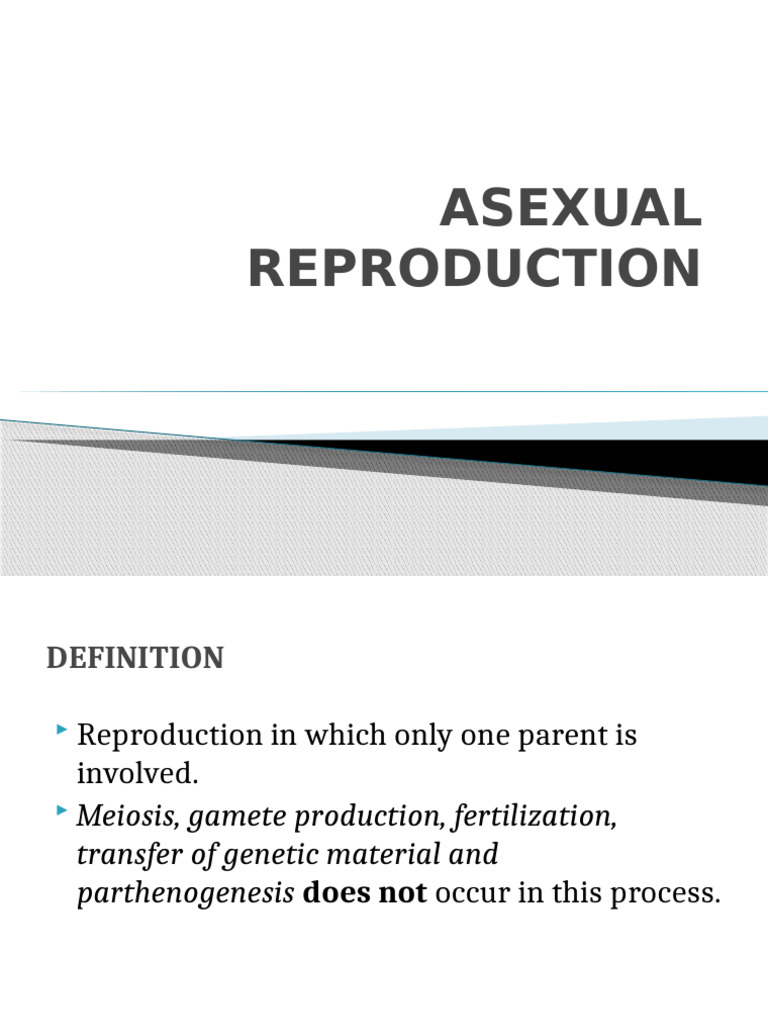 ASEXUAL
REPRODUCTION

DEFINITION

‣ Reproduction in which only one parent is involved.
‣ Meiosis, gamete production, fertilization, transfer of genetic material and parthenogenesis does not occur in this process.